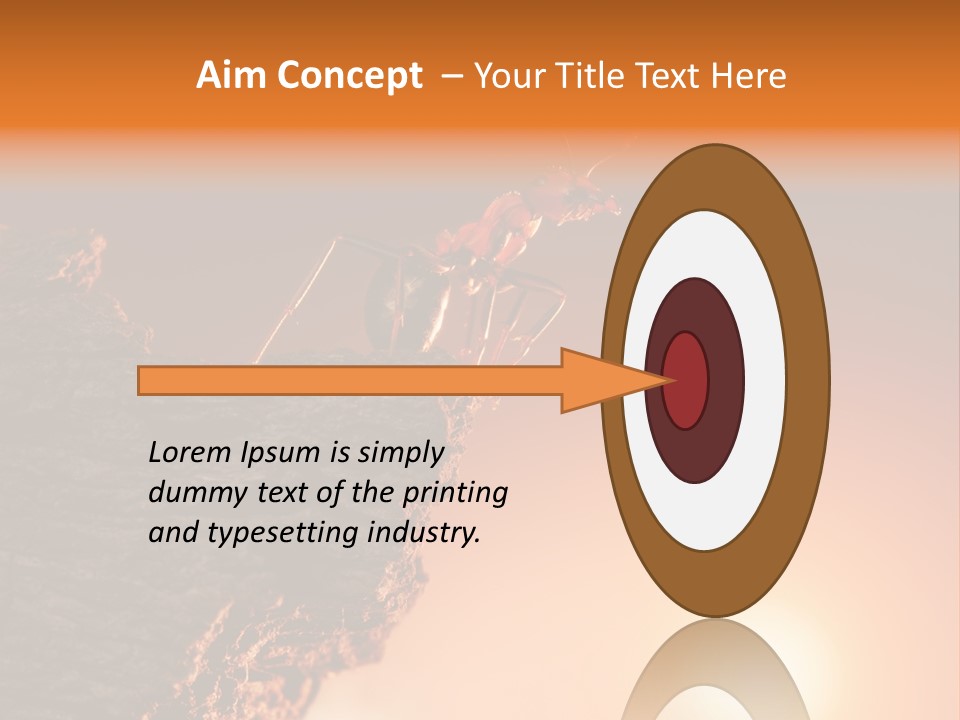 Aim Concept – Your Title Text Here

Lorem Ipsum is simply dummy text of the printing and typesetting industry.